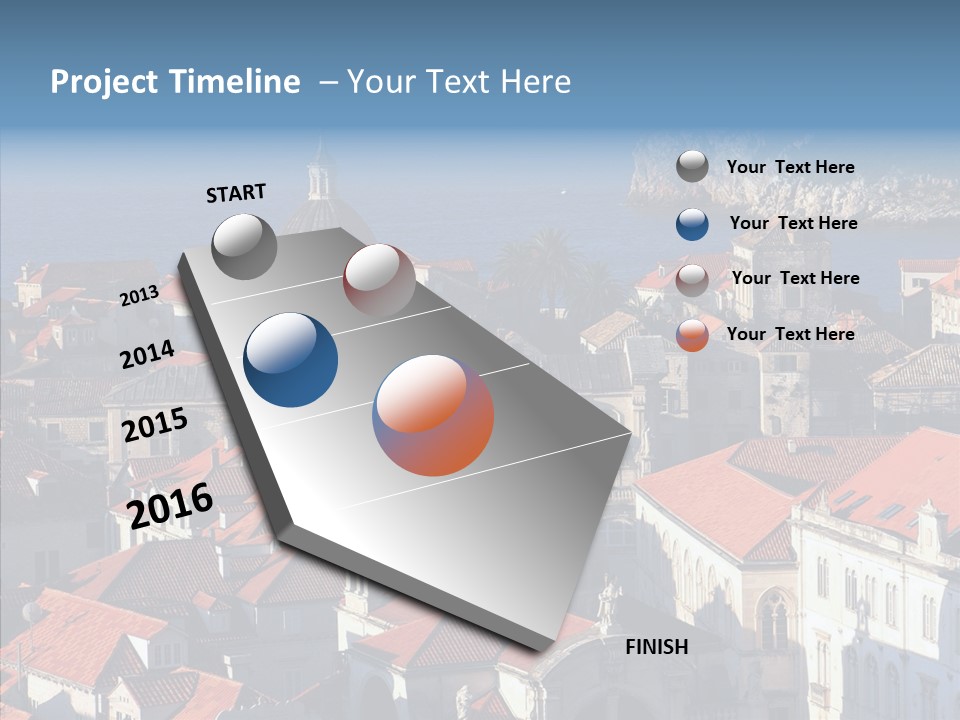 Project Timeline – Your Text Here

START

2013

2014

2015

2016

FINISH

Your Text Here

Your Text Here

Your Text Here

Your Text Here